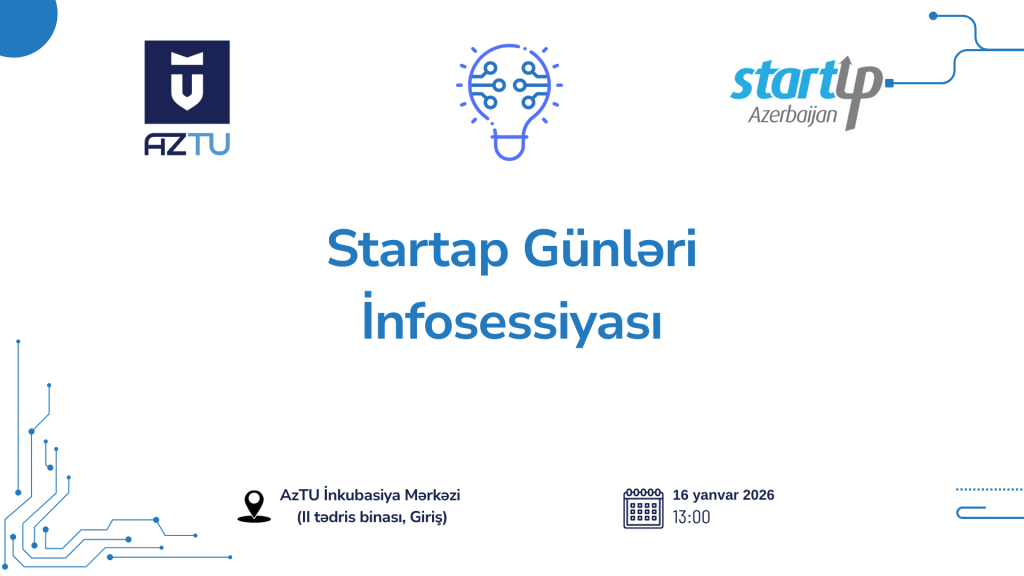 AZTU

startup Azerbaijan

Startap Günləri İnfosessiyası

AzTU İnkubasiya Mərkəzi (II tədris binası, Giriş)

16 yanvar 2026
13:00